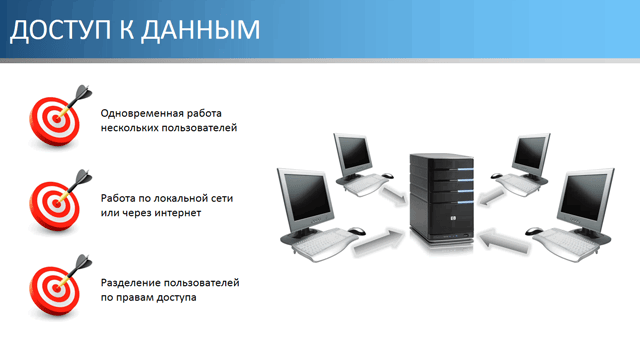 ДОСТУП К ДАННЫМ

Одновременная работа нескольких пользователей

Работа по локальной сети или через интернет

Разделение пользователей по правам доступа